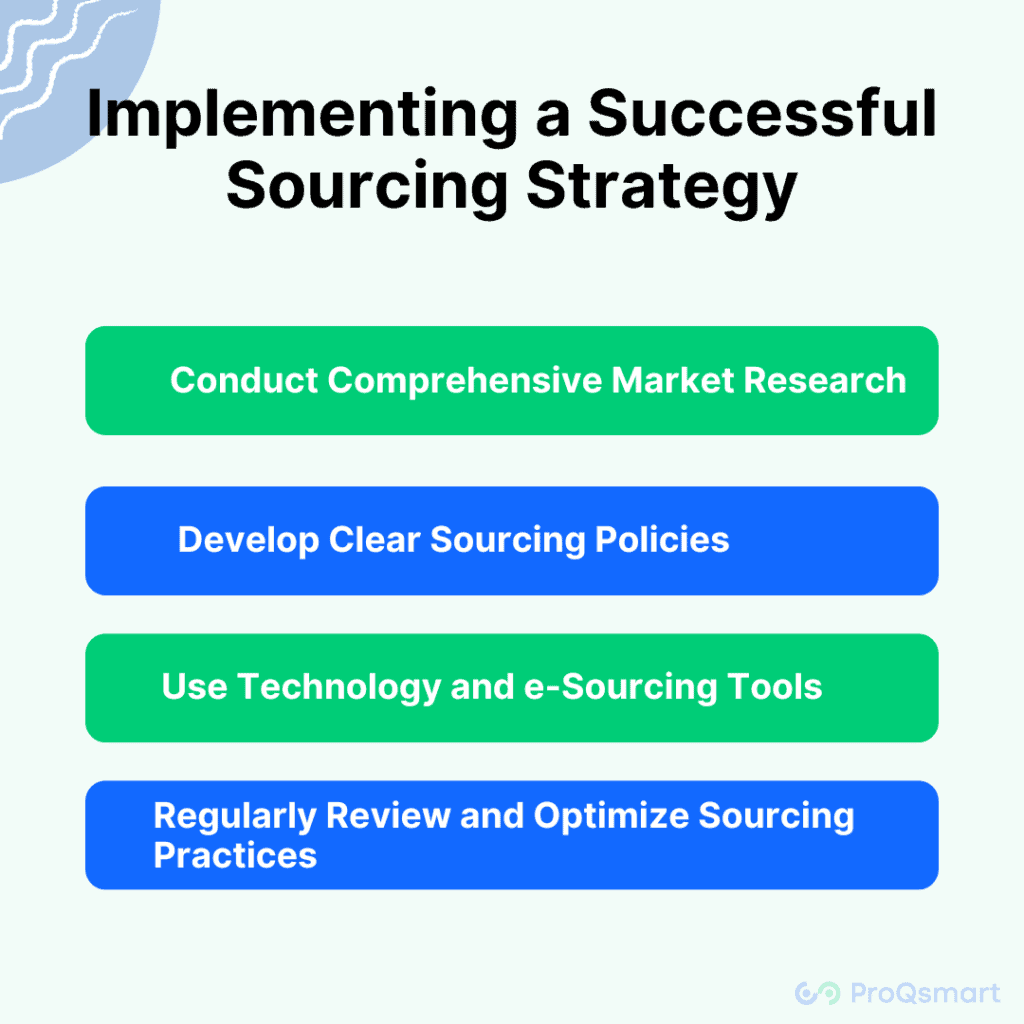 Implementing a Successful Sourcing Strategy

Conduct Comprehensive Market Research

Develop Clear Sourcing Policies

Use Technology and e-Sourcing Tools

Regularly Review and Optimize Sourcing Practices

ProQsmart